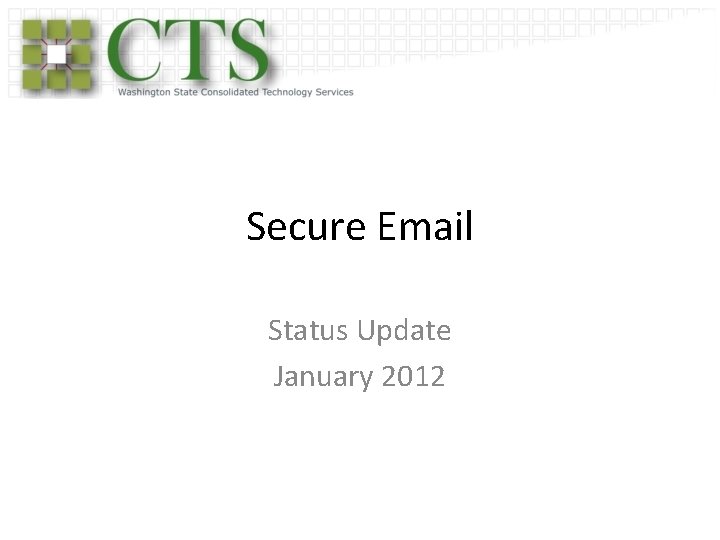 CTS
Washington State Consolidated Technology Services

Secure Email

Status Update
January 2012